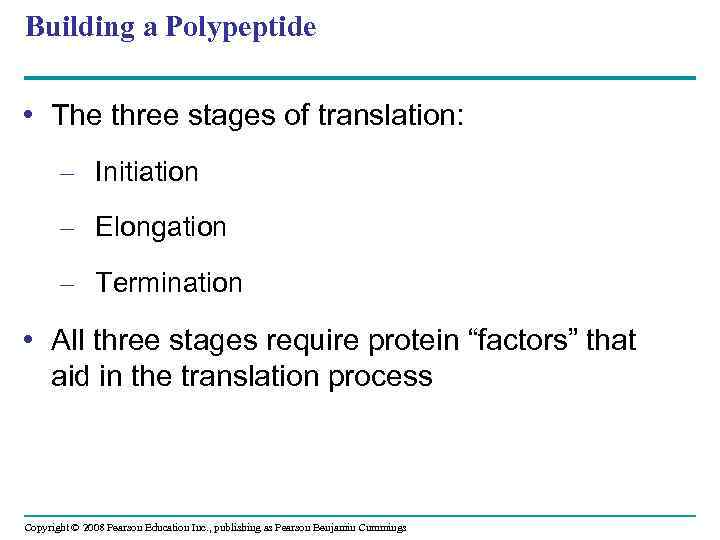 Building a Polypeptide

• The three stages of translation:

– Initiation

– Elongation

– Termination

• All three stages require protein “factors” that aid in the translation process

Copyright © 2008 Pearson Education Inc., publishing as Pearson Benjamin Cummings